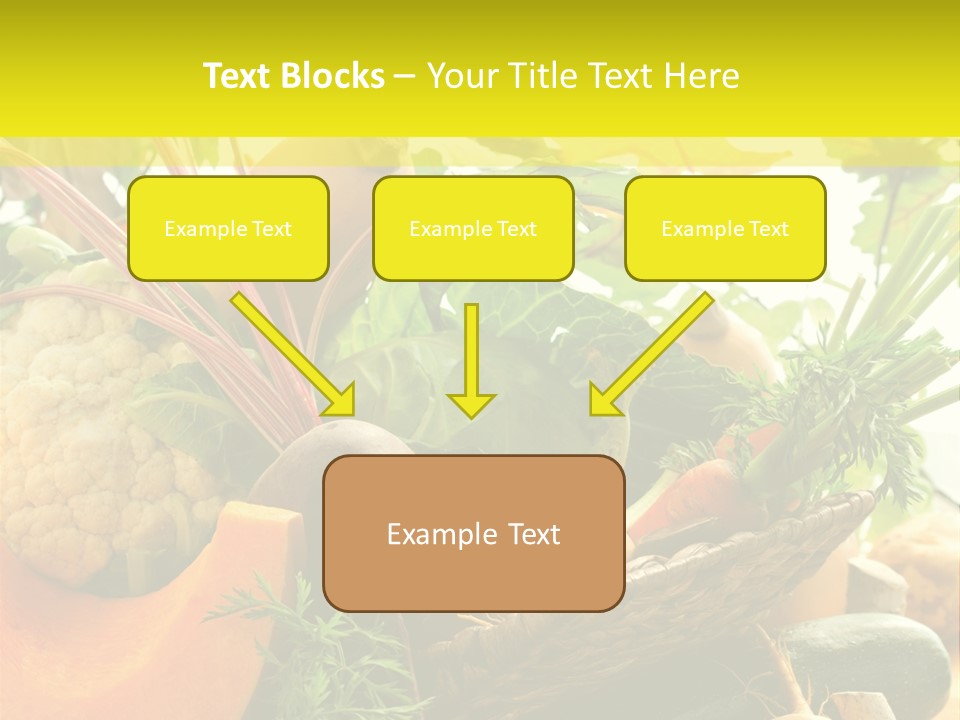 Text Blocks – Your Title Text Here

Example Text

Example Text

Example Text

Example Text